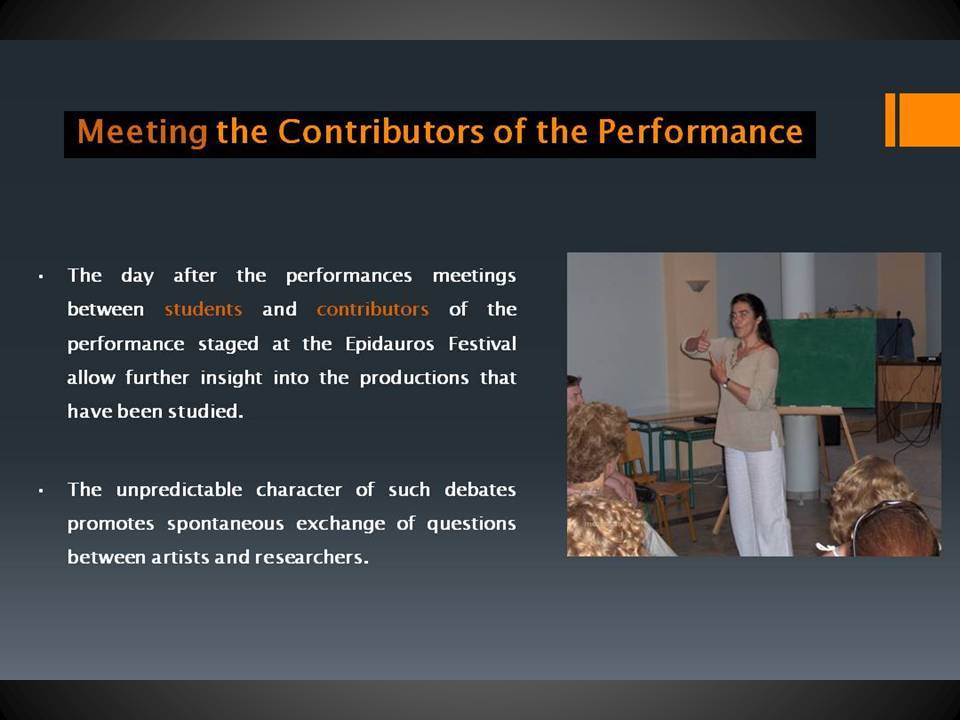 Meeting the Contributors of the Performance

• The day after the performances meetings between students and contributors of the performance staged at the Epidauros Festival allow further insight into the productions that have been studied.

• The unpredictable character of such debates promotes spontaneous exchange of questions between artists and researchers.